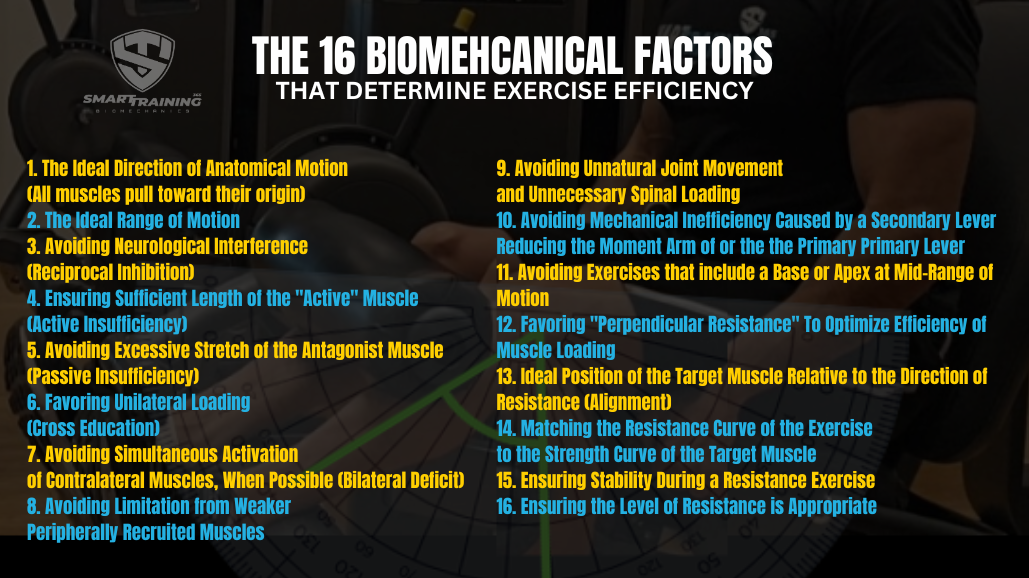 SMART TRAINING
BIOMECHANICS

THE 16 BIOMEHCANICAL FACTORS
THAT DETERMINE EXERCISE EFFICIENCY

1. The Ideal Direction of Anatomical Motion
(All muscles pull toward their origin)
2. The Ideal Range of Motion
3. Avoiding Neurological Interference
(Reciprocal Inhibition)
4. Ensuring Sufficient Length of the "Active" Muscle
(Active Insufficiency)
5. Avoiding Excessive Stretch of the Antagonist Muscle
(Passive Insufficiency)
6. Favoring Unilateral Loading
(Cross Education)
7. Avoiding Simultaneous Activation
of Contralateral Muscles, When Possible (Bilateral Deficit)
8. Avoiding Limitation from Weaker
Peripherally Recruited Muscles

9. Avoiding Unnatural Joint Movement
and Unnecessary Spinal Loading
10. Avoiding Mechanical Inefficiency Caused by a Secondary Lever
Reducing the Moment Arm of or the the Primary Primary Lever
11. Avoiding Exercises that include a Base or Apex at Mid-Range of Motion
12. Favoring "Perpendicular Resistance" To Optimize Efficiency of Muscle Loading
13. Ideal Position of the Target Muscle Relative to the Direction of Resistance (Alignment)
14. Matching the Resistance Curve of the Exercise
to the Strength Curve of the Target Muscle
15. Ensuring Stability During a Resistance Exercise
16. Ensuring the Level of Resistance is Appropriate